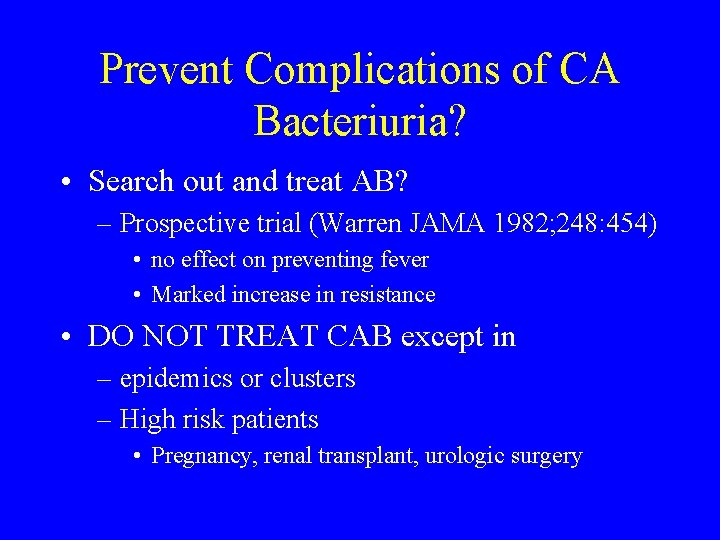 Prevent Complications of CA Bacteriuria?

• Search out and treat AB?
– Prospective trial (Warren JAMA 1982;248:454)
• no effect on preventing fever
• Marked increase in resistance

• DO NOT TREAT CAB except in
– epidemics or clusters
– High risk patients
• Pregnancy, renal transplant, urologic surgery